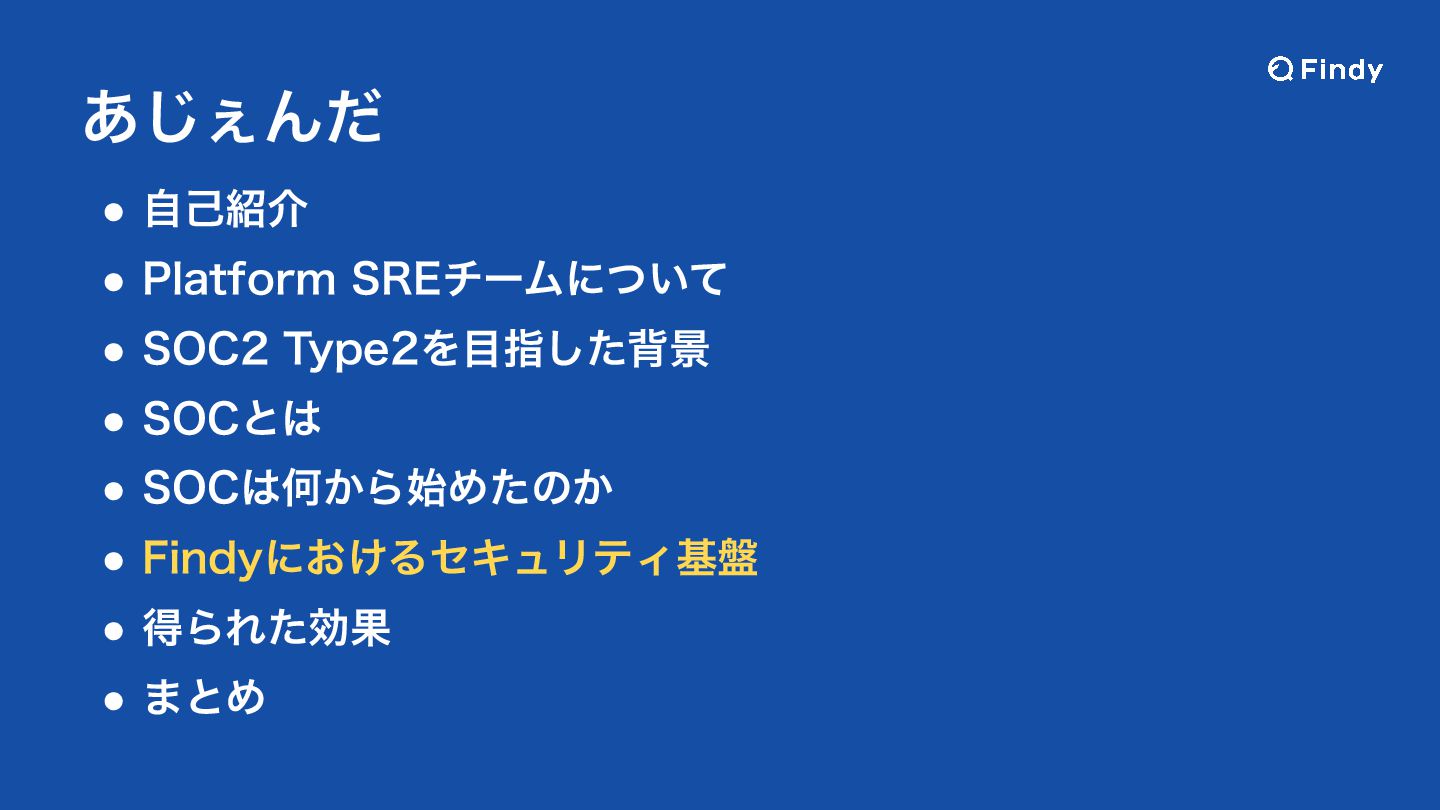 Findy

あじぇんだ

- 自己紹介
- Platform SREチームについて
- SOC2 Type2を目指した背景
- SOCとは
- SOCは何から始めたのか
- Findyにおけるセキュリティ基盤
- 得られた効果
- まとめ